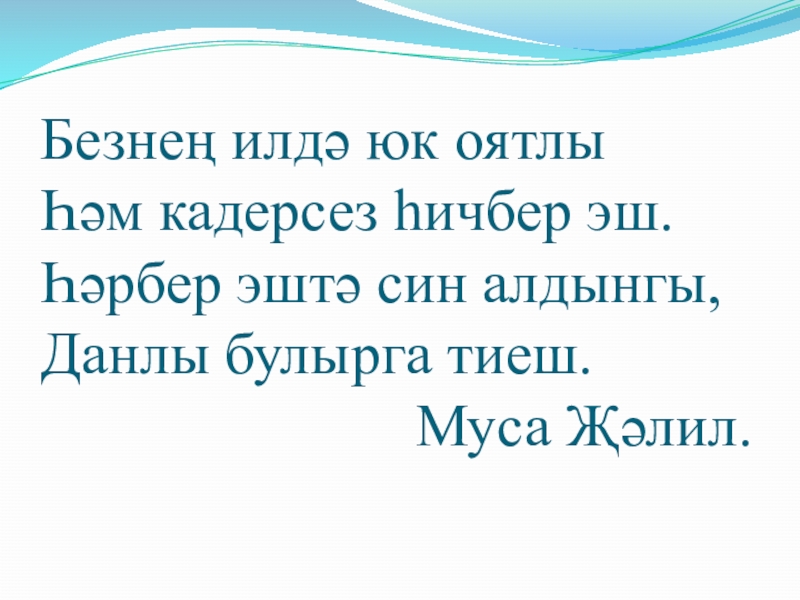 Безнең илдә юк оятлы
Һәм кадерсез һичбер эш.
Һәрбер эштә син алдынгы,
Данлы булырга тиеш.

Муса Җәлил.